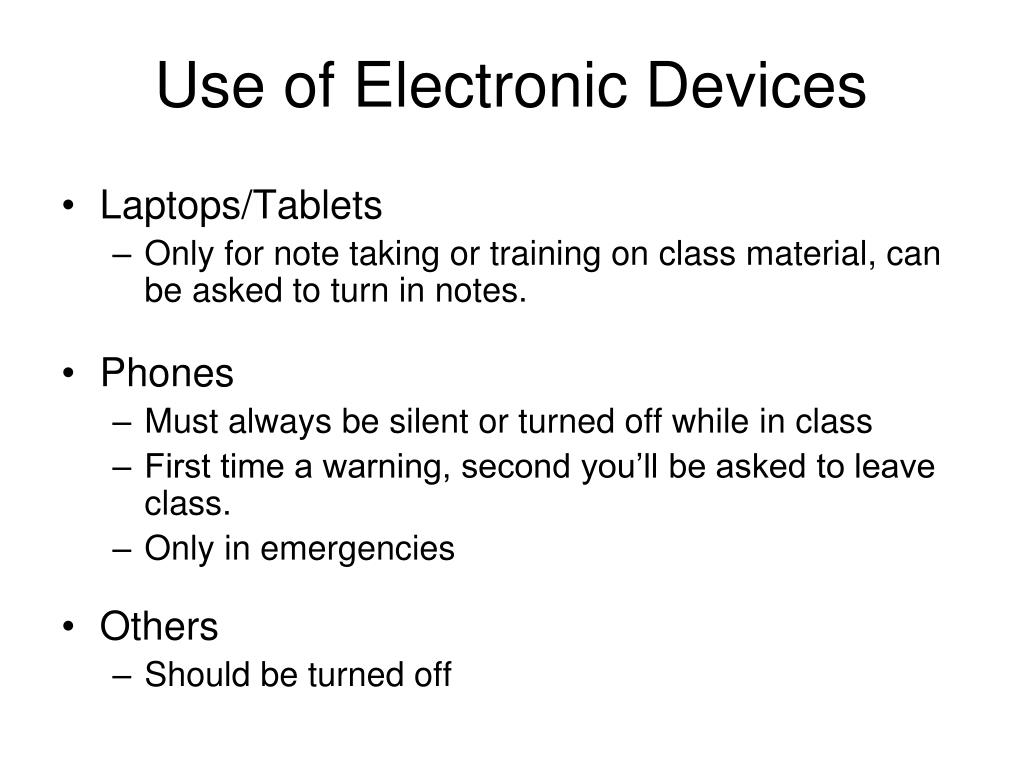 Use of Electronic Devices

• Laptops/Tablets
 – Only for note taking or training on class material, can be asked to turn in notes.

• Phones
 – Must always be silent or turned off while in class
 – First time a warning, second you’ll be asked to leave class.
 – Only in emergencies

• Others
 – Should be turned off